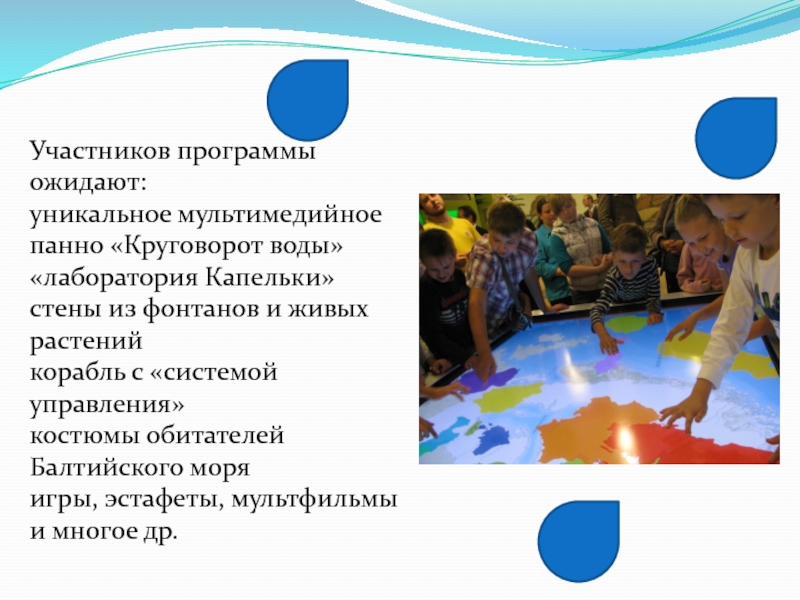 Участников программы ожидают:
уникальное мультимедийное панно «Круговорот воды»
«лаборатория Капельки»
стены из фонтанов и живых растений
корабль с «системой управления»
костюмы обитателей Балтийского моря
игры, эстафеты, мультфильмы и многое др.